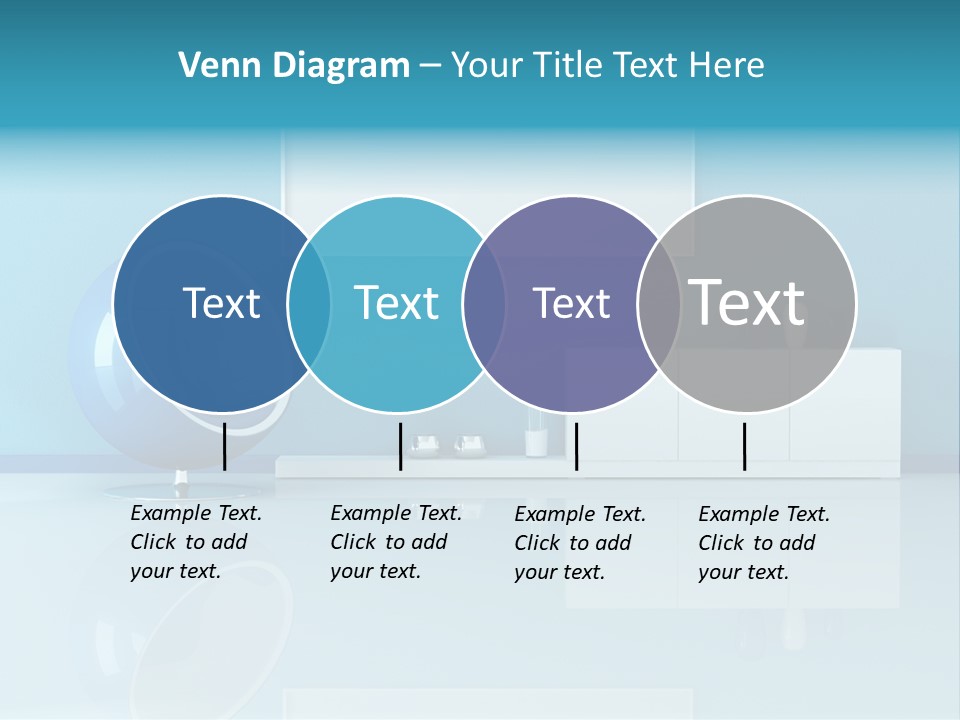 Venn Diagram – Your Title Text Here

Text

Text

Text

Text

Example Text. Click to add your text.

Example Text. Click to add your text.

Example Text. Click to add your text.

Example Text. Click to add your text.